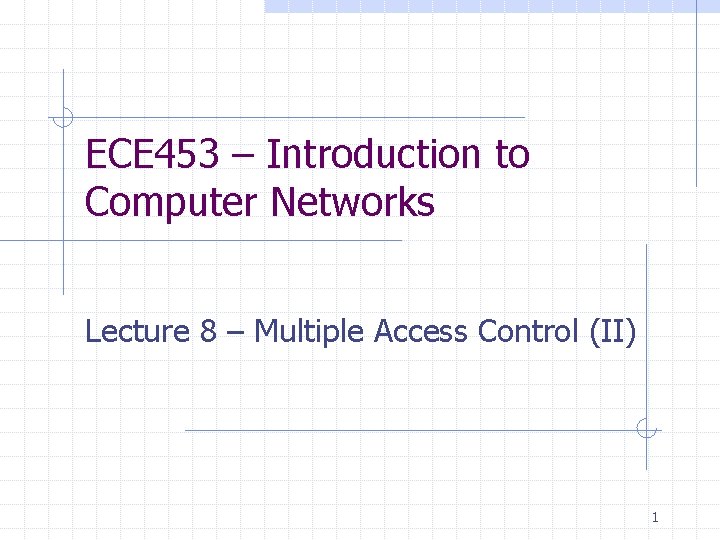 ECE453 – Introduction to Computer Networks

Lecture 8 – Multiple Access Control (II)

1